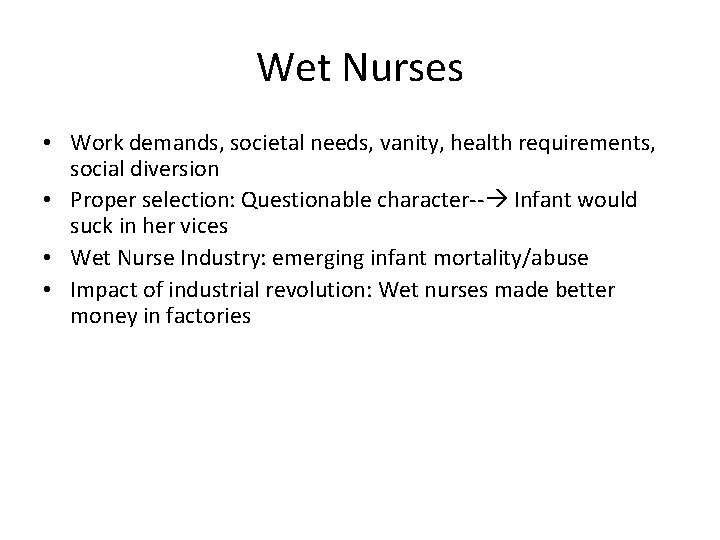 Wet Nurses

• Work demands, societal needs, vanity, health requirements, social diversion
• Proper selection: Questionable character--→ Infant would suck in her vices
• Wet Nurse Industry: emerging infant mortality/abuse
• Impact of industrial revolution: Wet nurses made better money in factories